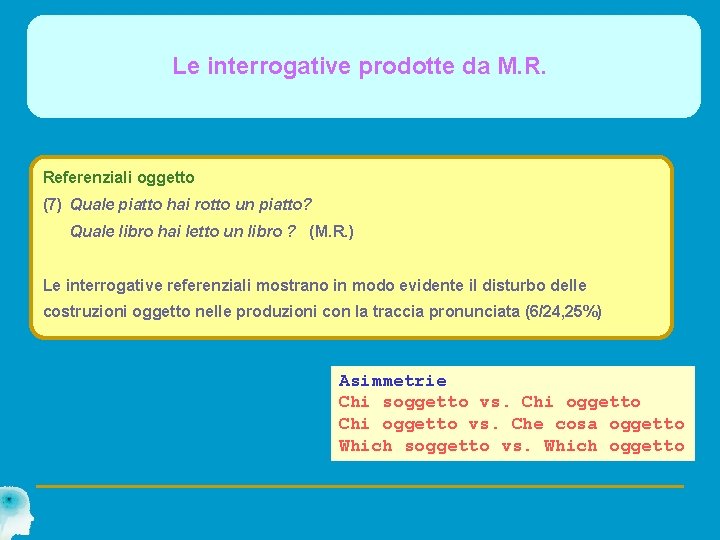 Le interrogative prodotte da M.R.

Referenziali oggetto
(7) Quale piatto hai rotto un piatto?
Quale libro hai letto un libro ? (M.R.)

Le interrogative referenziali mostrano in modo evidente il disturbo delle costruzioni oggetto nelle produzioni con la traccia pronunciata (6/24,25%)

Asimmetrie
Chi soggetto vs. Chi oggetto
Chi oggetto vs. Che cosa oggetto
Which soggetto vs. Which oggetto